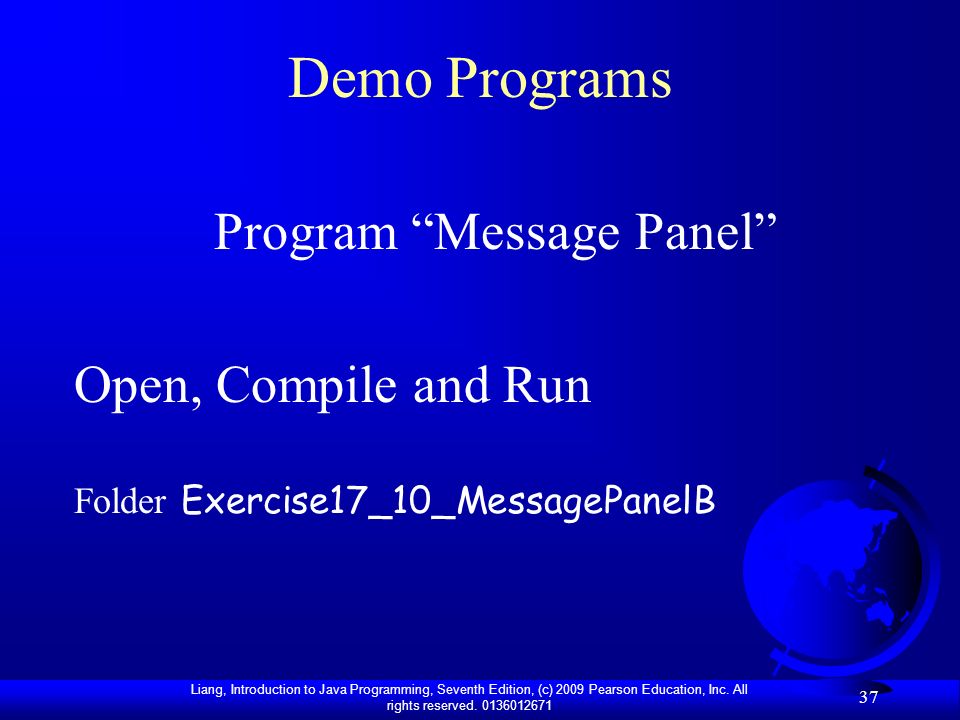 Demo Programs

Program “Message Panel”

Open, Compile and Run

Folder Exercise17_10_MessagePanelB

Liang, Introduction to Java Programming, Seventh Edition, (c) 2009 Pearson Education, Inc. All rights reserved. 0136012671

37